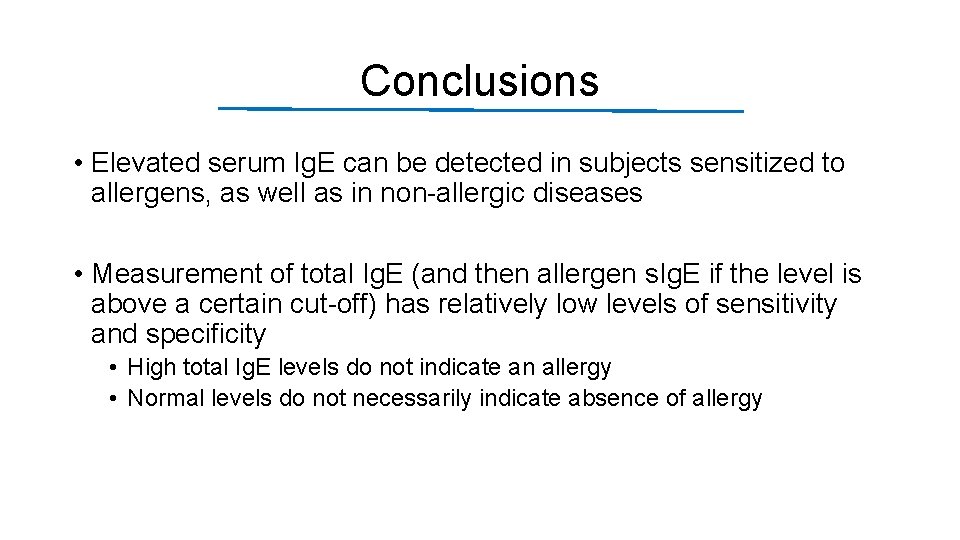 Conclusions

• Elevated serum IgE can be detected in subjects sensitized to allergens, as well as in non-allergic diseases

• Measurement of total IgE (and then allergen sIgE if the level is above a certain cut-off) has relatively low levels of sensitivity and specificity
  • High total IgE levels do not indicate an allergy
  • Normal levels do not necessarily indicate absence of allergy